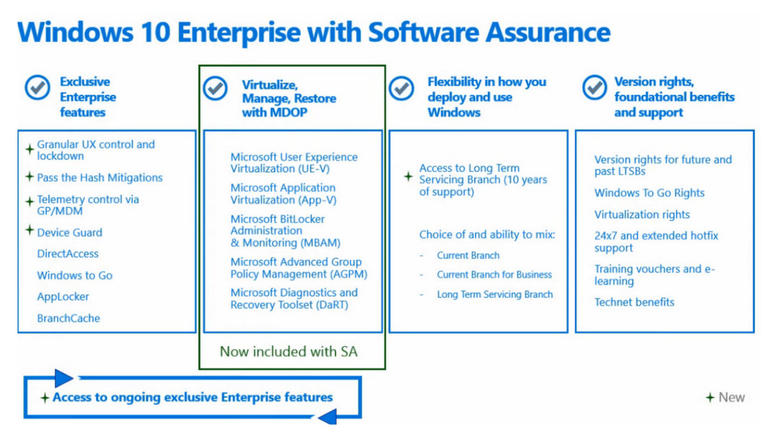 Windows 10 Enterprise with Software Assurance

Exclusive Enterprise features

+ Granular UX control and lockdown
+ Pass the Hash Mitigations
+ Telemetry control via GP/MDM
+ Device Guard
DirectAccess
Windows to Go
AppLocker
BranchCache

Virtualize, Manage, Restore with MDOP

Microsoft User Experience Virtualization (UE-V)
Microsoft Application Virtualization (App-V)
Microsoft BitLocker Administration & Monitoring (MBAM)
Microsoft Advanced Group Policy Management (AGPM)
Microsoft Diagnostics and Recovery Toolset (DaRT)

Now included with SA

Flexibility in how you deploy and use Windows

+ Access to Long Term Servicing Branch (10 years of support)

Choice of and ability to mix:
- Current Branch
- Current Branch for Business
- Long Term Servicing Branch

Version rights, foundational benefits and support

Version rights for future and past LTSBs
Windows To Go Rights
Virtualization rights
24x7 and extended hotfix support
Training vouchers and e-learning
Technet benefits

+ Access to ongoing exclusive Enterprise features

+ New